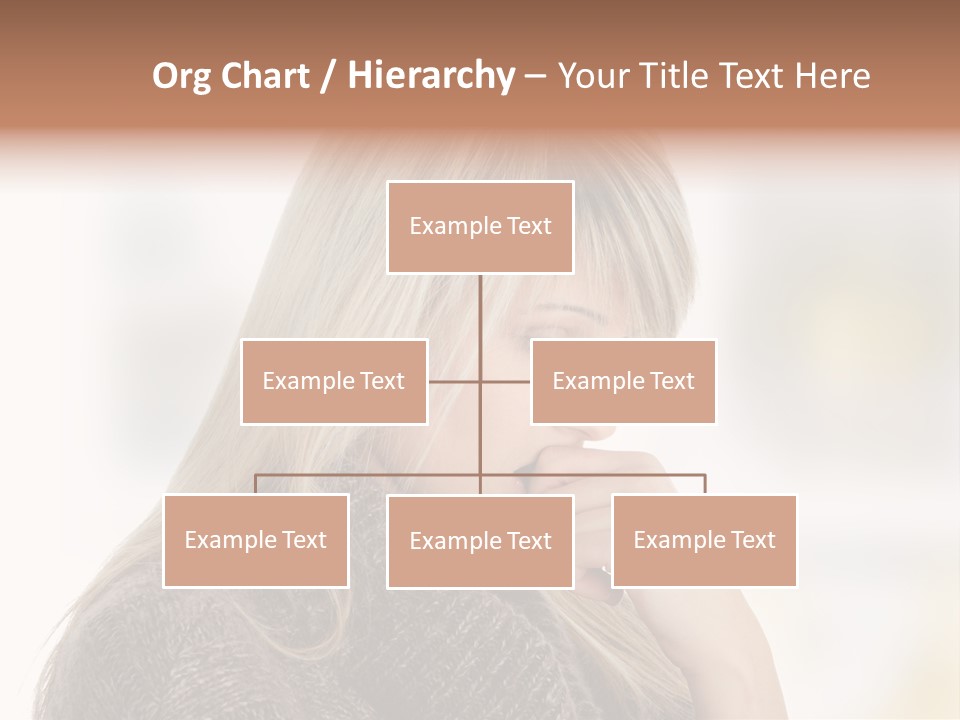 Org Chart / Hierarchy – Your Title Text Here

Example Text

Example Text

Example Text

Example Text

Example Text

Example Text